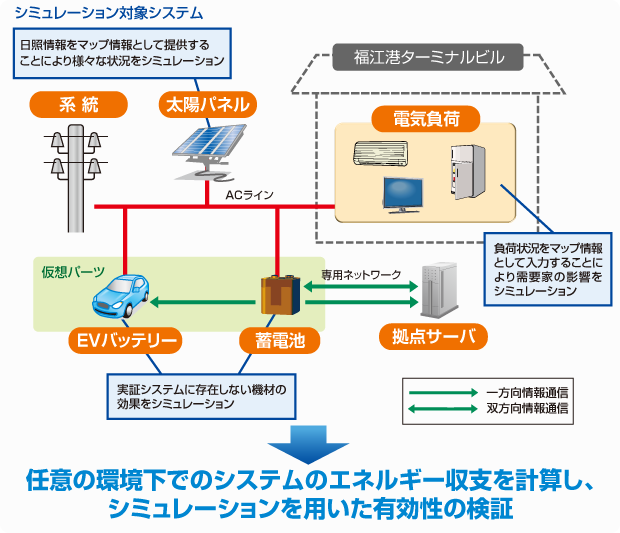 シミュレーション対象システム

日照情報をマップ情報として提供することにより様々な状況をシミュレーション

福江港ターミナルビル

系 統

太陽パネル

電気負荷

ACライン

負荷状況をマップ情報として入力することにより需要家の影響をシミュレーション

仮想パーツ

専用ネットワーク

EVバッテリー

蓄電池

拠点サーバ

実証システムに存在しない機材の効果をシミュレーション

一方向情報通信
双方向情報通信

任意の環境下でのシステムのエネルギー収支を計算し、シミュレーションを用いた有効性の検証